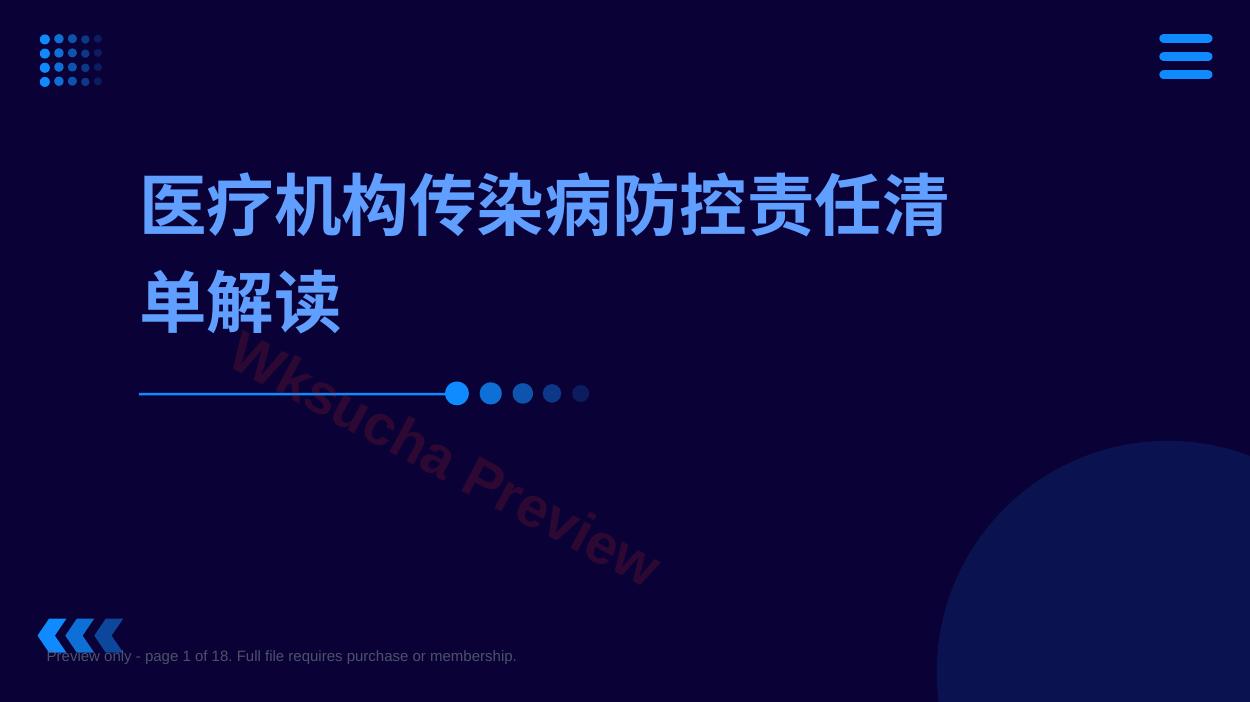 医疗机构传染病防控责任清单解读

Wksucha Preview

Preview only - page 1 of 18. Full file requires purchase or membership.